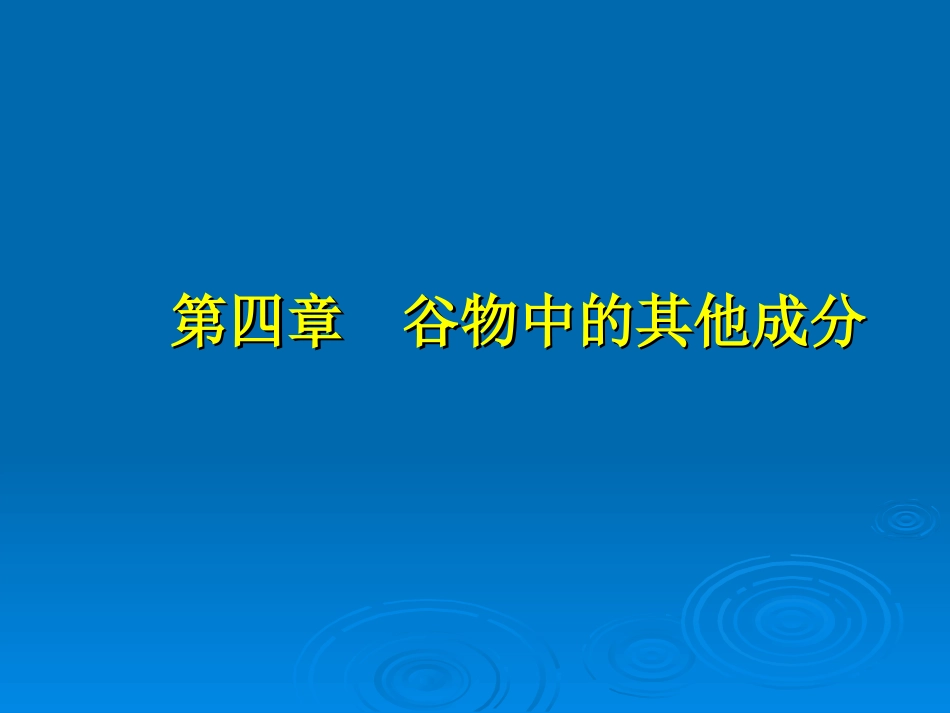 第四章　谷物中的其他成分